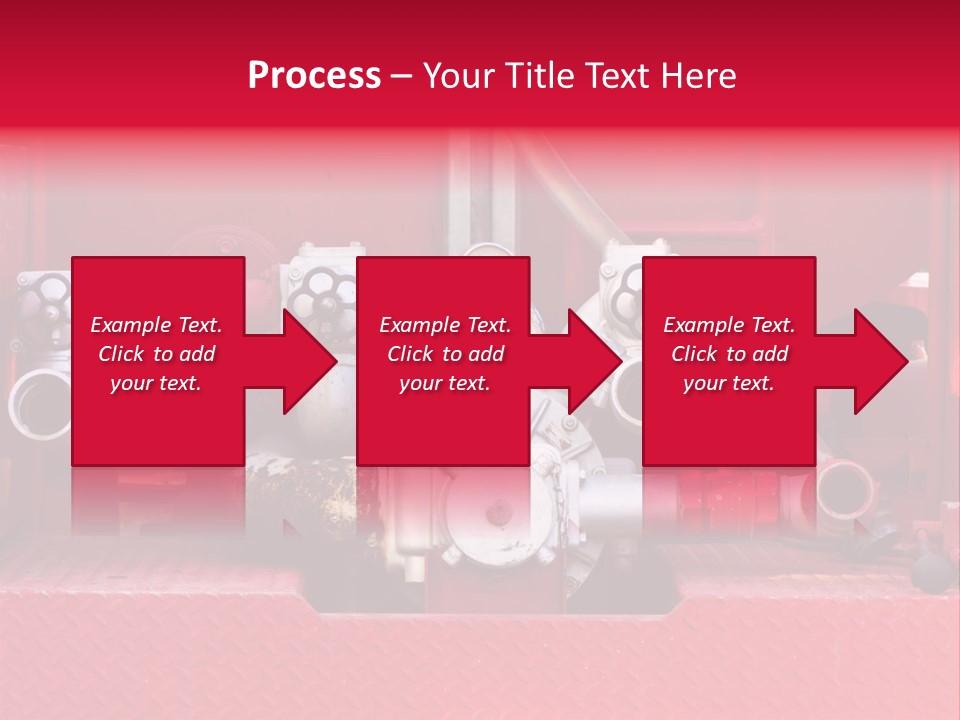 Process – Your Title Text Here

Example Text. Click to add your text.

Example Text. Click to add your text.

Example Text. Click to add your text.